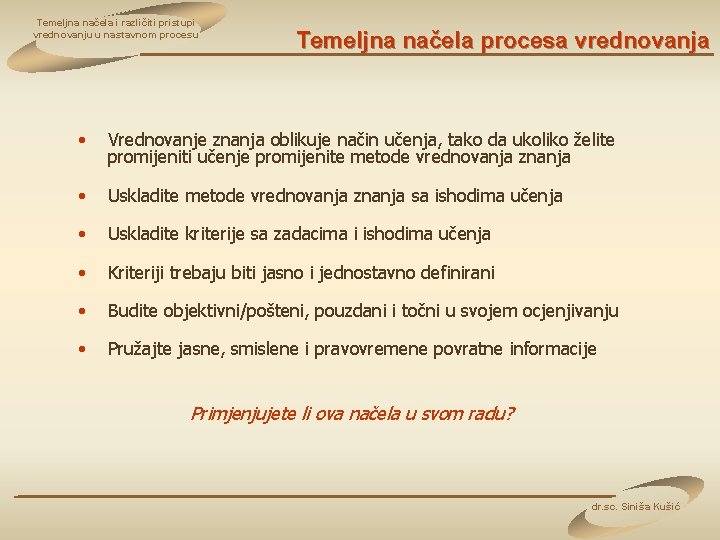 Temeljna načela i različiti pristupi vrednovanju u nastavnom procesu

Temeljna načela procesa vrednovanja

• Vrednovanje znanja oblikuje način učenja, tako da ukoliko želite promijeniti učenje promijenite metode vrednovanja znanja

• Uskladite metode vrednovanja znanja sa ishodima učenja

• Uskladite kriterije sa zadacima i ishodima učenja

• Kriteriji trebaju biti jasno i jednostavno definirani

• Budite objektivni/pošteni, pouzdani i točni u svojem ocjenjivanju

• Pružajte jasne, smislene i pravovremene povratne informacije

Primjenjujete li ova načela u svom radu?

dr.sc. Siniša Kušić